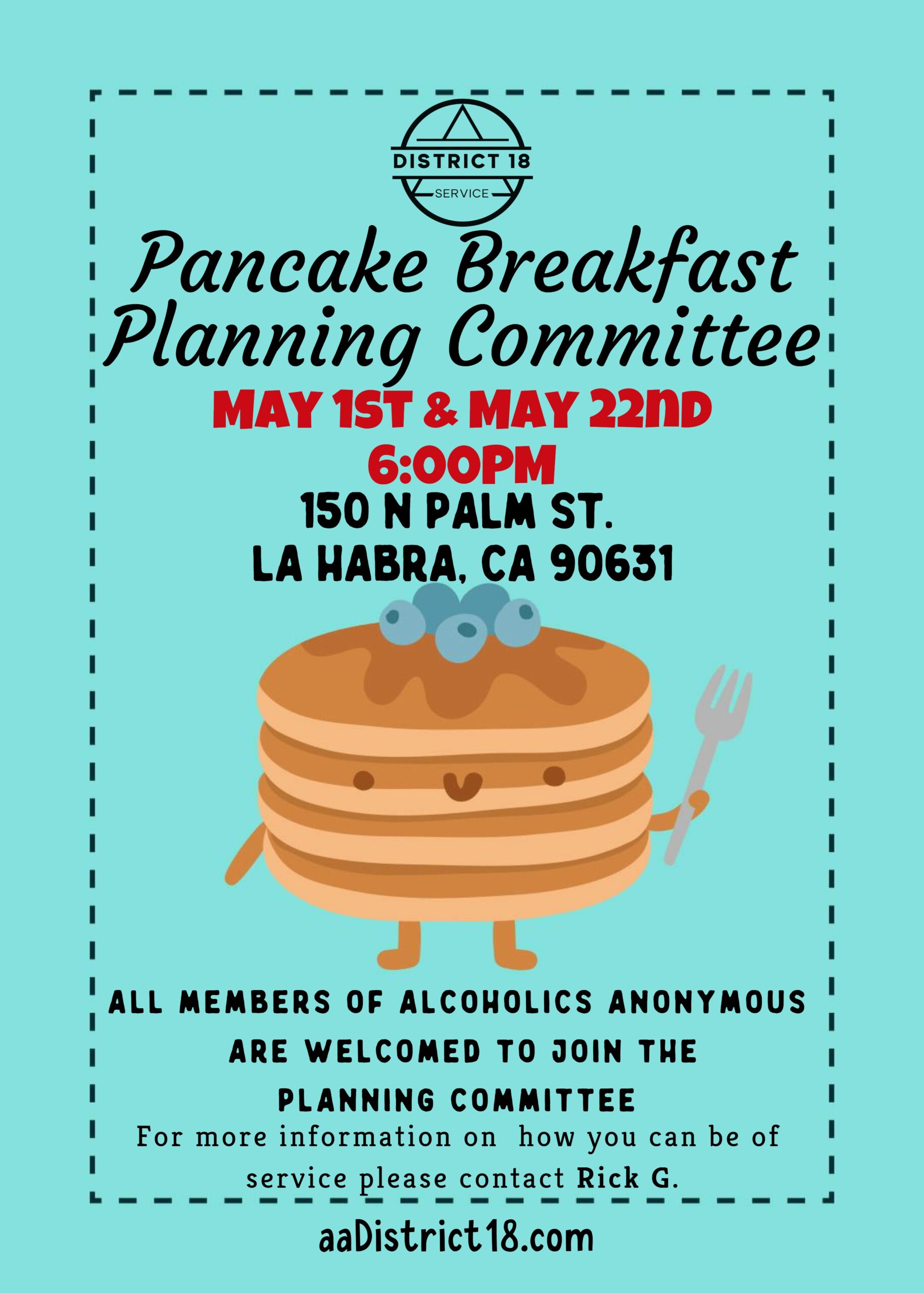 DISTRICT 18
SERVICE

Pancake Breakfast Planning Committee

MAY 1ST & MAY 22ND
6:00PM
150 N PALM ST.
LA HABRA, CA 90631

ALL MEMBERS OF ALCOHOLICS ANONYMOUS ARE WELCOMED TO JOIN THE PLANNING COMMITTEE

For more information on how you can be of service please contact Rick G.

aaDistrict18.com